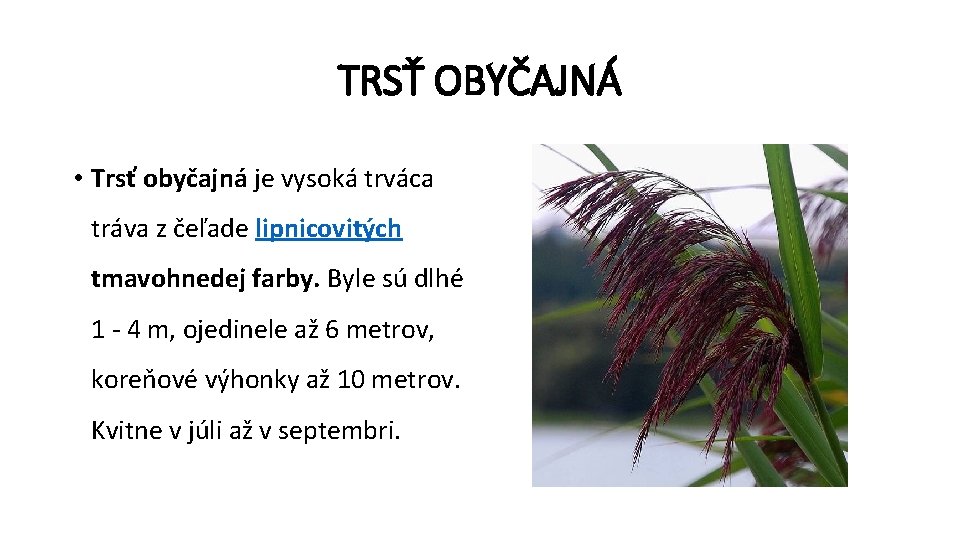 TRSŤ OBYČAJNÁ

• Trsť obyčajná je vysoká trváca tráva z čeľade lipnicovitých tmavohnedej farby. Byle sú dlhé 1 - 4 m, ojedinele až 6 metrov, koreňové výhonky až 10 metrov. Kvitne v júli až v septembri.